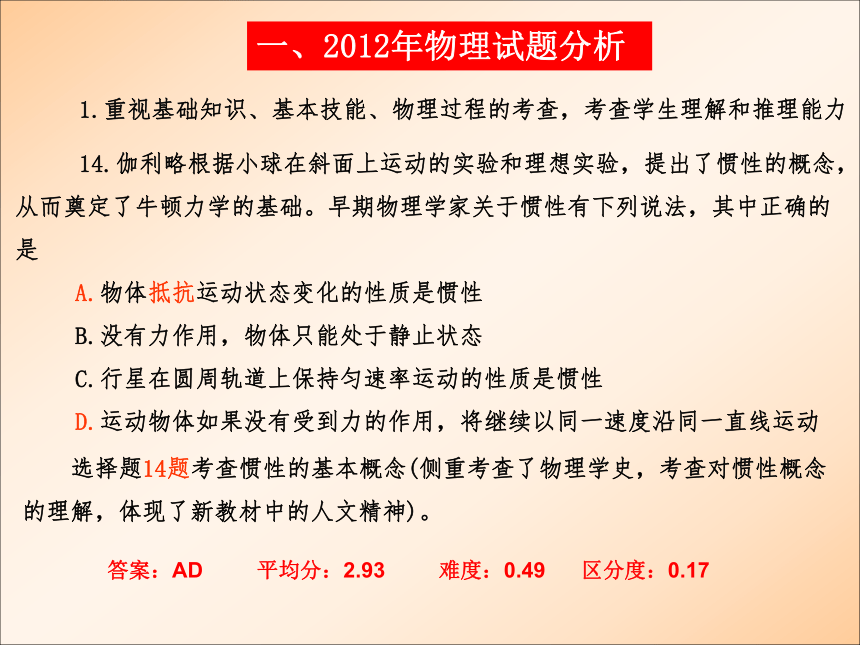 一、2012年物理试题分析

1.重视基础知识、基本技能、物理过程的考查，考查学生理解和推理能力

14.伽利略根据小球在斜面上运动的实验和理想实验，提出了惯性的概念，从而奠定了牛顿力学的基础。早期物理学家关于惯性有下列说法，其中正确的是

A.物体抵抗运动状态变化的性质是惯性

B.没有力作用，物体只能处于静止状态

C.行星在圆周轨道上保持匀速率运动的性质是惯性

D.运动物体如果没有受到力的作用，将继续以同一速度沿同一直线运动

选择题14题考查惯性的基本概念(侧重考查了物理学史，考查对惯性概念的理解，体现了新教材中的人文精神)。

答案：AD 平均分：2.93 难度：0.49 区分度：0.17